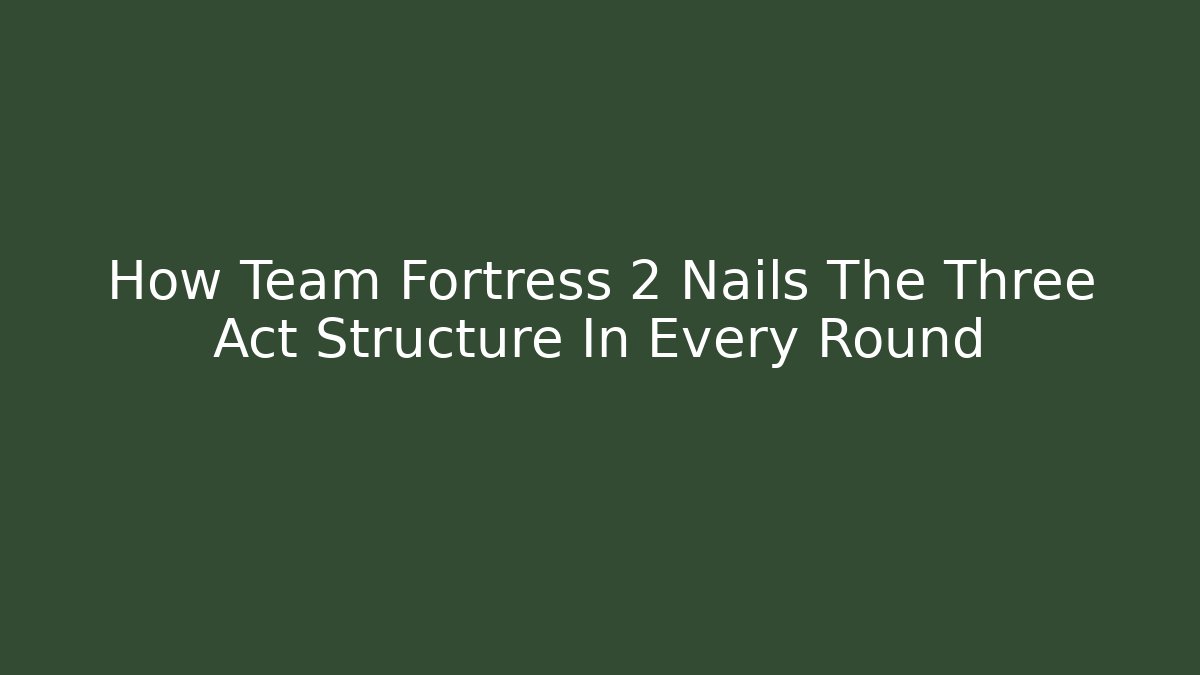 How Team Fortress 2 Nails The Three Act Structure In Every Round